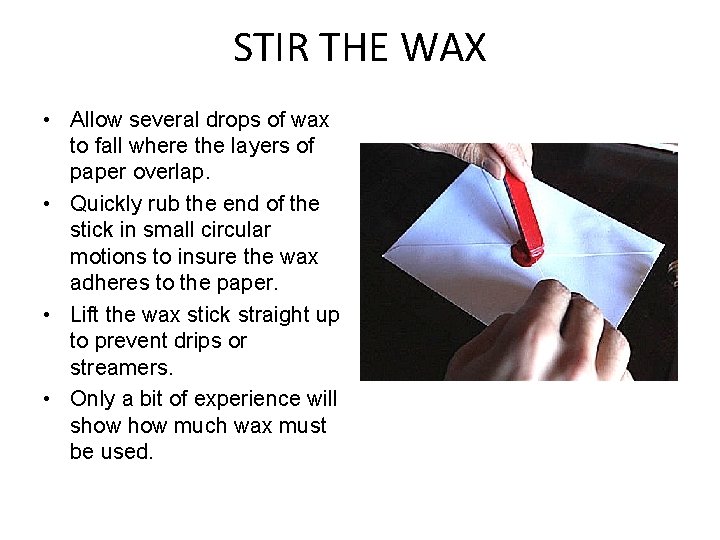 STIR THE WAX

• Allow several drops of wax to fall where the layers of paper overlap.
• Quickly rub the end of the stick in small circular motions to insure the wax adheres to the paper.
• Lift the wax stick straight up to prevent drips or streamers.
• Only a bit of experience will show how much wax must be used.